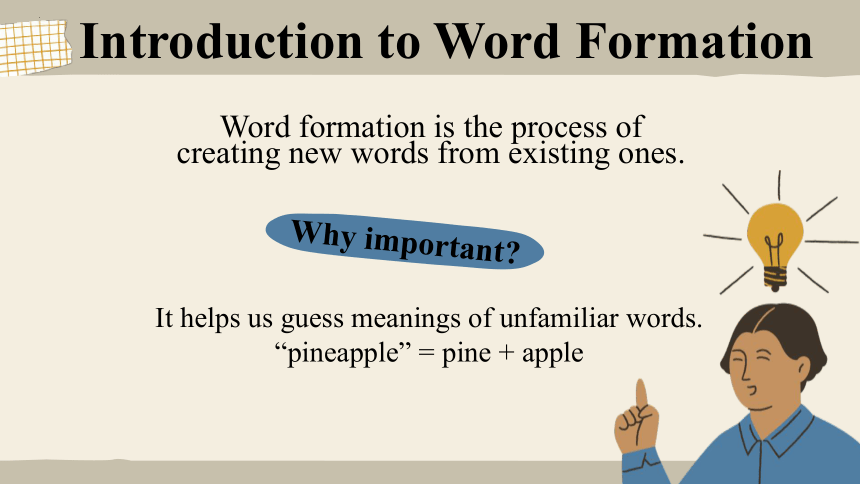 Introduction to Word Formation

Word formation is the process of creating new words from existing ones.

Why important?

It helps us guess meanings of unfamiliar words.
“pineapple” = pine + apple